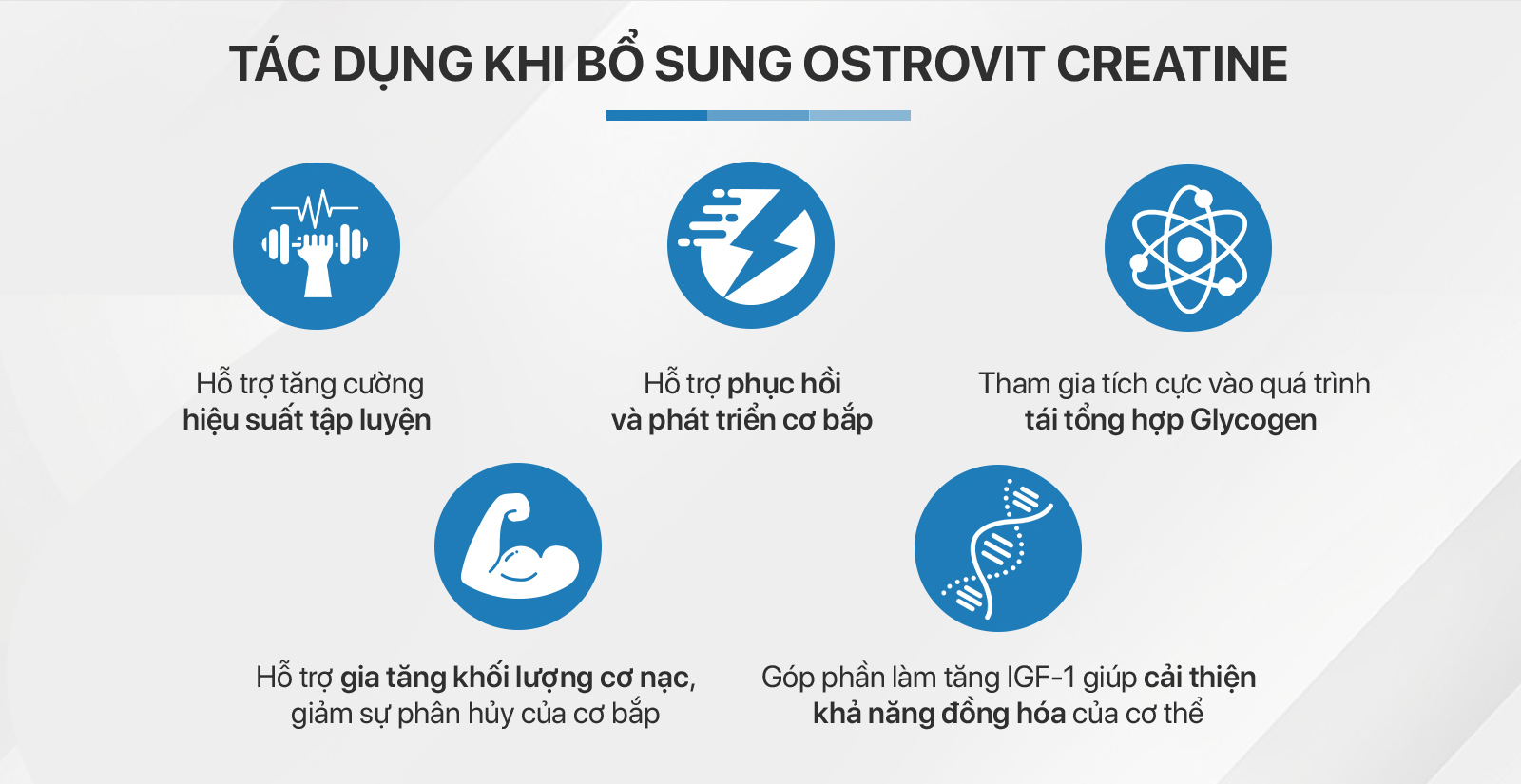 TÁC DỤNG KHI BỔ SUNG OSTROVIT CREATINE

Hỗ trợ tăng cường hiệu suất tập luyện

Hỗ trợ phục hồi và phát triển cơ bắp

Tham gia tích cực vào quá trình tái tổng hợp Glycogen

Hỗ trợ gia tăng khối lượng cơ nạc, giảm sự phân hủy của cơ bắp

Góp phần làm tăng IGF-1 giúp cải thiện khả năng đồng hóa của cơ thể